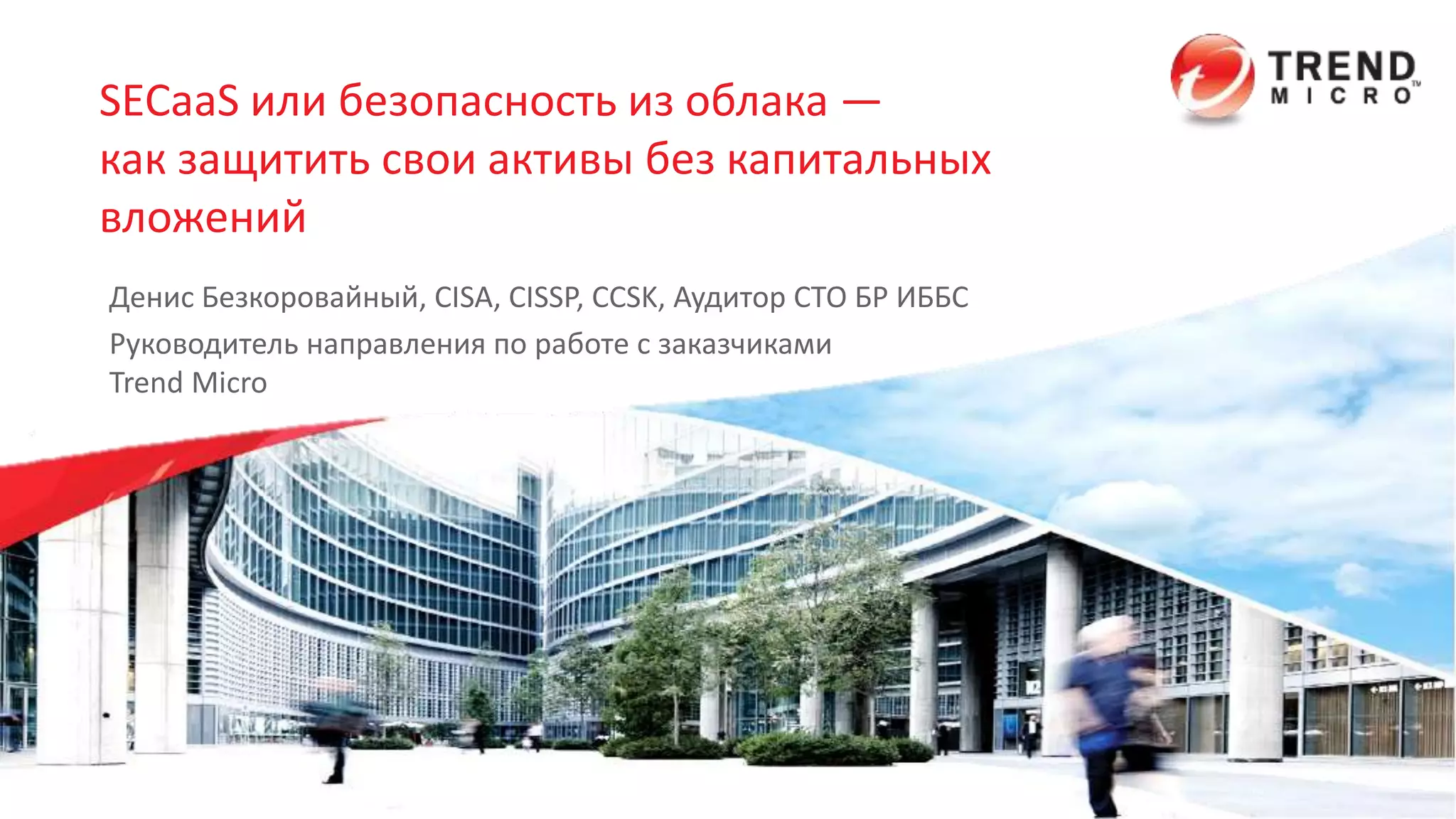 TREND MICRO™

SECaaS или безопасность из облака — как защитить свои активы без капитальных вложений

Денис Безкоровайный, CISA, CISSP, CCSK, Аудитор СТО БР ИББС

Руководитель направления по работе с заказчиками
Trend Micro